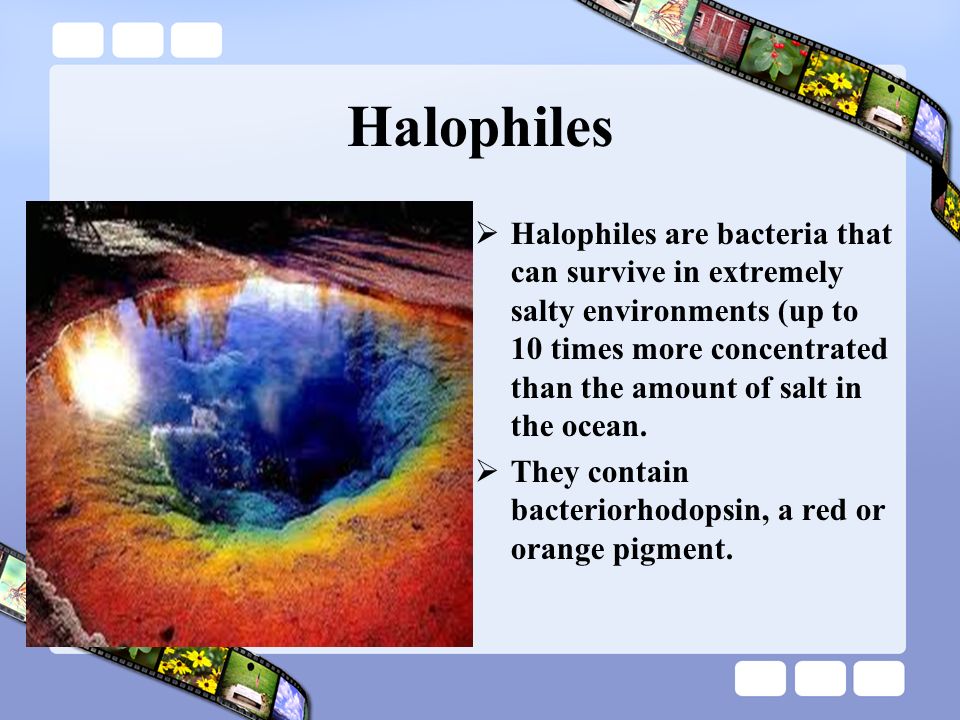 Halophiles

➢ Halophiles are bacteria that can survive in extremely salty environments (up to 10 times more concentrated than the amount of salt in the ocean.

➢ They contain bacteriorhodopsin, a red or orange pigment.